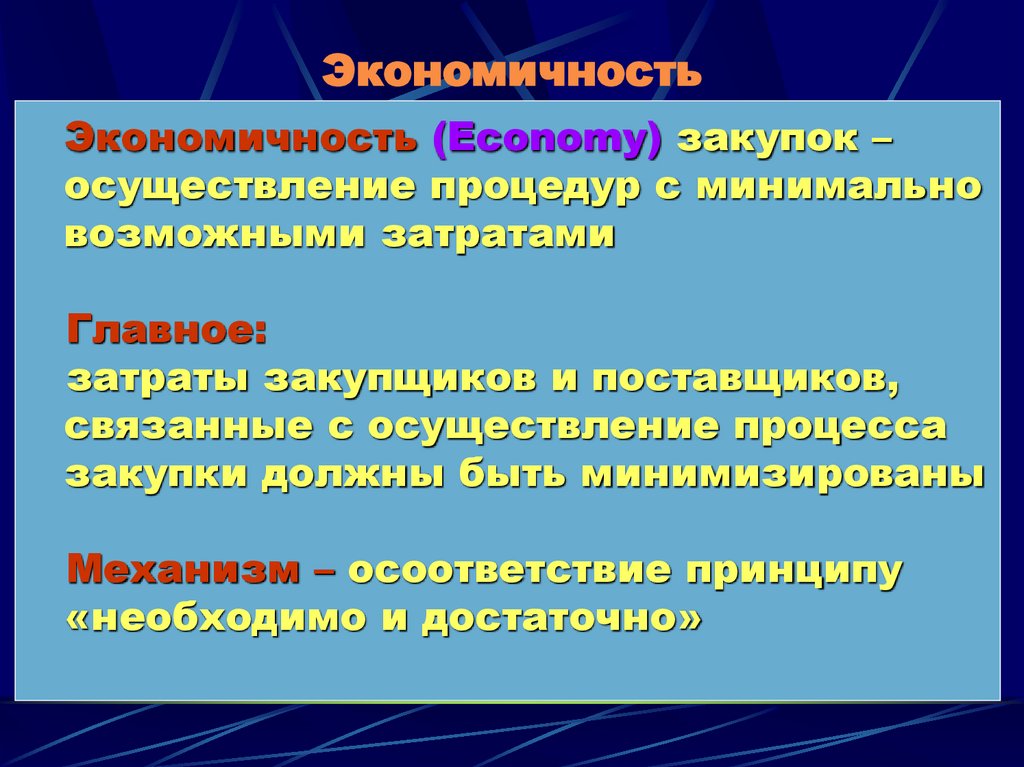 Экономичность

Экономичность (Economy) закупок – осуществление процедур с минимально возможными затратами

Главное:
затраты закупщиков и поставщиков, связанные с осуществление процесса закупки должны быть минимизированы

Механизм – осоответствие принципу «необходимо и достаточно»